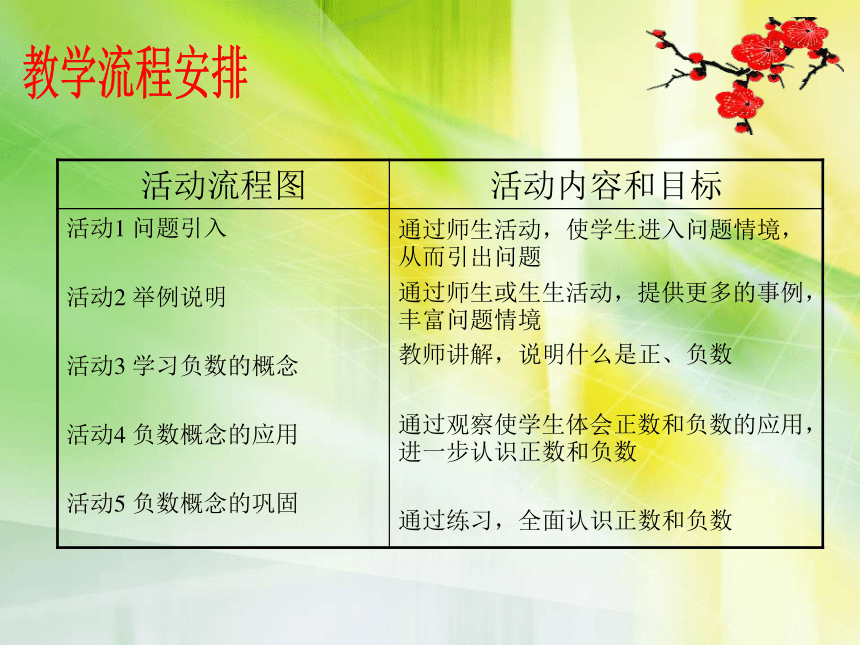 教学流程安排

| 活动流程图 | 活动内容和目标 |
|---|---|
| 活动1 问题引入 | 通过师生活动，使学生进入问题情境，从而引出问题 |
| 活动2 举例说明 | 通过师生或生生活动，提供更多的事例，丰富问题情境 |
| 活动3 学习负数的概念 | 教师讲解，说明什么是正、负数 |
| 活动4 负数概念的应用 | 通过观察使学生体会正数和负数的应用，进一步认识正数和负数 |
| 活动5 负数概念的巩固 | 通过练习，全面认识正数和负数 |